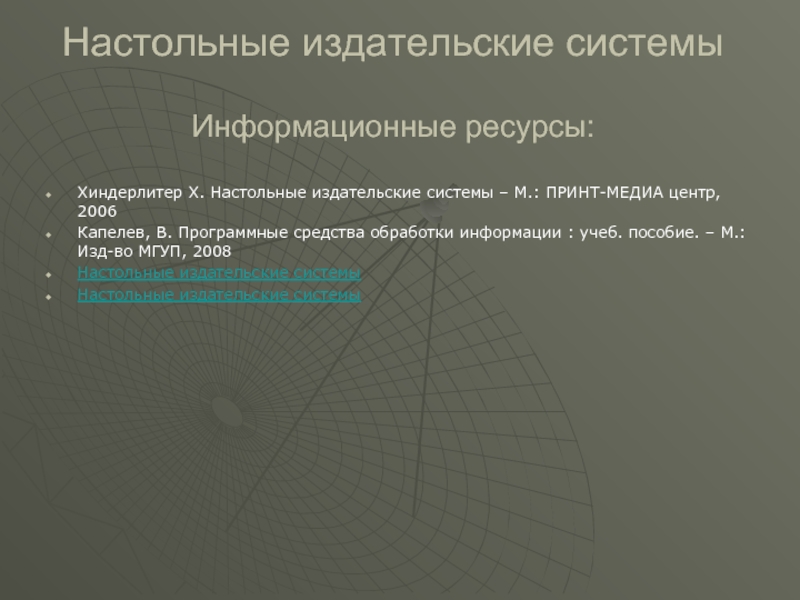 Настольные издательские системы

Информационные ресурсы:

Хиндерлитер Х. Настольные издательские системы – М.: ПРИНТ-МЕДИА центр, 2006

Капелев, В. Программные средства обработки информации : учеб. пособие. – М.: Изд-во МГУП, 2008

Настольные издательские системы

Настольные издательские системы